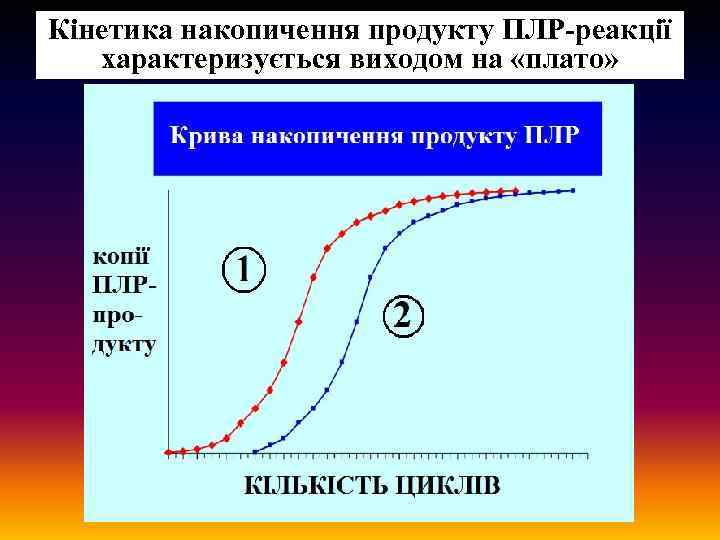 Кінетика накопичення продукту ПЛР-реакції характеризується виходом на «плато»

Крива накопичення продукту ПЛР

копії ПЛР-продукту

1

2

КІЛЬКІСТЬ ЦИКЛІВ